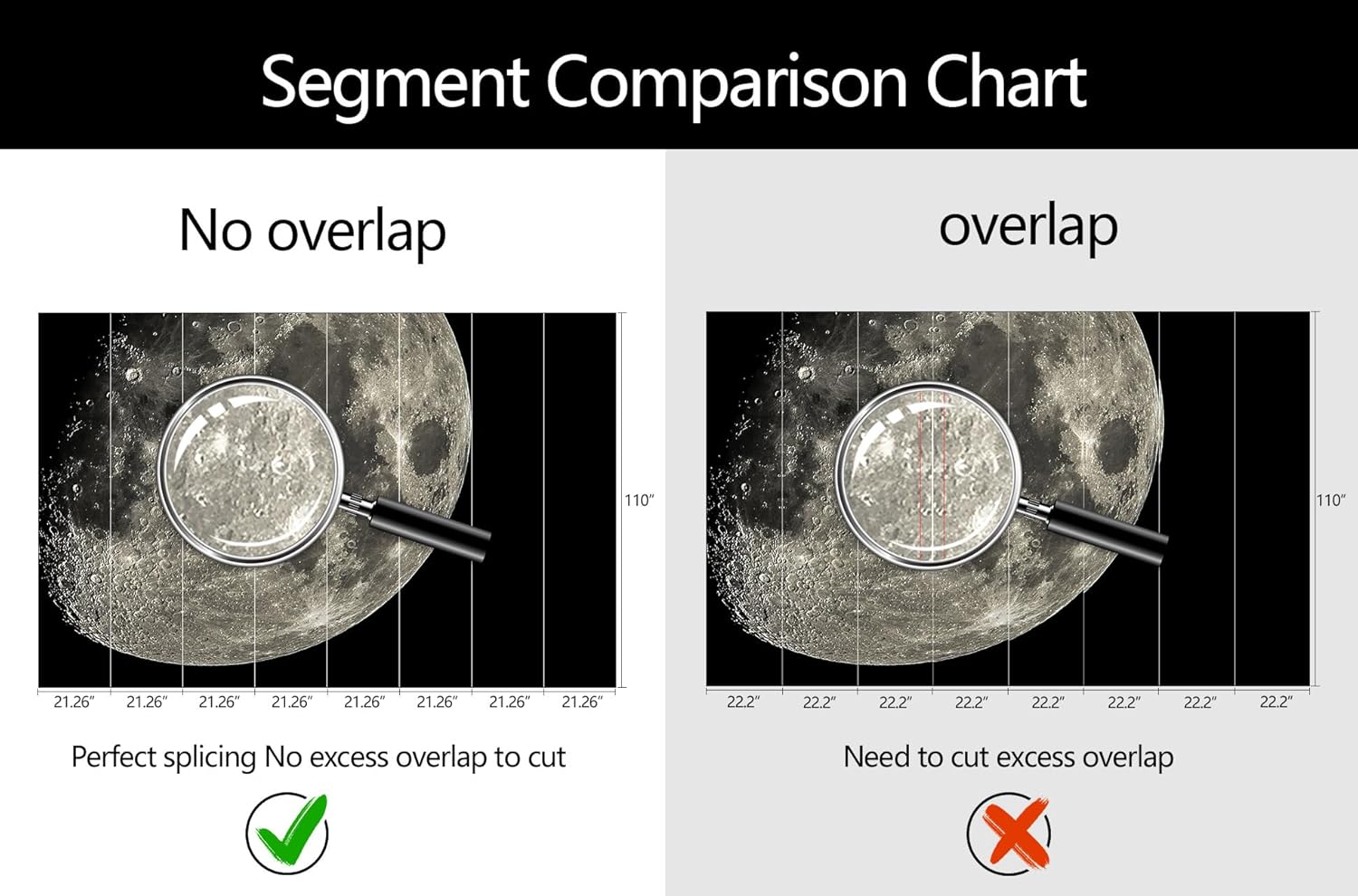 Segment Comparison Chart

No overlap

110″

21.26″ 21.26″ 21.26″ 21.26″ 21.26″ 21.26″ 21.26″ 21.26″

Perfect splicing No excess overlap to cut

overlap

110″

22.2″ 22.2″ 22.2″ 22.2″ 22.2″ 22.2″ 22.2″ 22.2″

Need to cut excess overlap